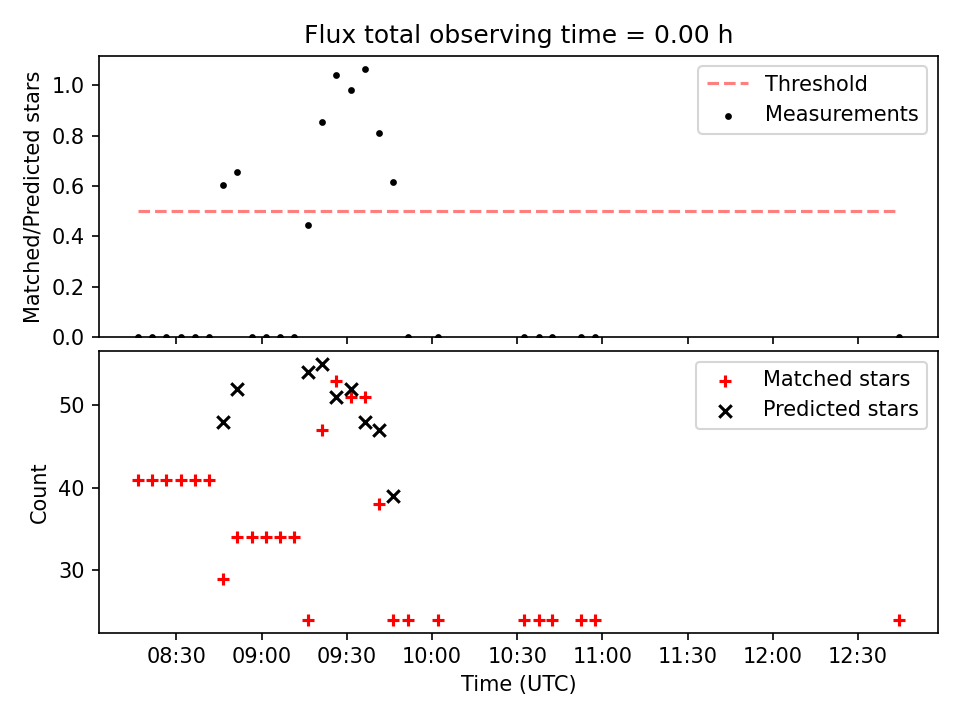 Flux total observing time = 0.00 h

Matched/Predicted stars

1.0
0.8
0.6
0.4
0.2
0.0

Threshold
Measurements

Count

50
40
30

Matched stars
Predicted stars

08:30
09:00
09:30
10:00
10:30
11:00
11:30
12:00
12:30

Time (UTC)